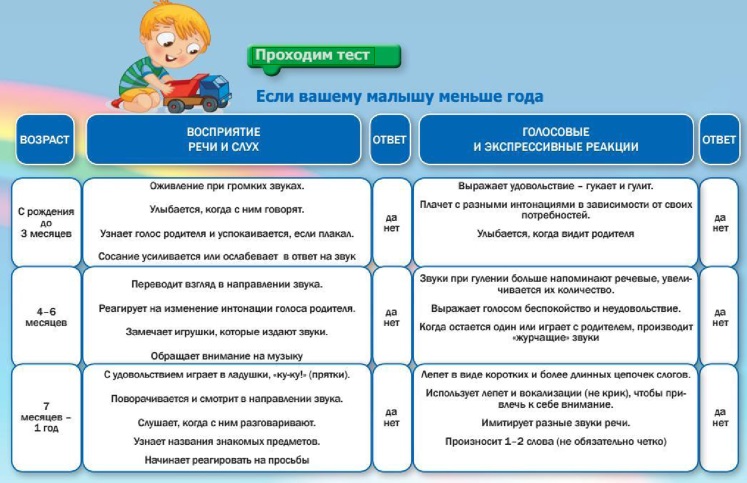 Проходим тест

Если вашему малышу меньше года

| ВОЗРАСТ | ВОСПРИЯТИЕ РЕЧИ И СЛУХ | ОТВЕТ | ГОЛОСОВЫЕ И ЭКСПРЕССИВНЫЕ РЕАКЦИИ | ОТВЕТ |
|---|---|---|---|---|
| С рождения до 3 месяцев | Оживление при громких звуках. Улыбается, когда с ним говорят. Узнает голос родителя и успокаивается, если плакал. Сосание усиливается или ослабевает в ответ на звук | да нет | Выражает удовольствие – гукает и гулит. Плачет с разными интонациями в зависимости от своих потребностей. Улыбается, когда видит родителя | да нет |
| 4–6 месяцев | Переводит взгляд в направлении звука. Реагирует на изменение интонации голоса родителя. Замечает игрушки, которые издают звуки. Обращает внимание на музыку | да нет | Звуки при гулении больше напоминают речевые, увеличивается их количество. Выражает голосом беспокойство и неудовольствие. Когда остается один или играет с родителем, производит «журчащие» звуки | да нет |
| 7 месяцев – 1 год | С удовольствием играет в ладушки, «ку-ку!» (прятки). Поворачивается и смотрит в направлении звука. Слушает, когда с ним разговаривают. Узнает названия знакомых предметов. Начинает реагировать на просьбы | да нет | Лепет в виде коротких и более длинных цепочек слогов. Использует лепет и вокализации (не крик), чтобы привлечь к себе внимание. Имитирует разные звуки речи. Произносит 1–2 слова (не обязательно четко) | да нет |